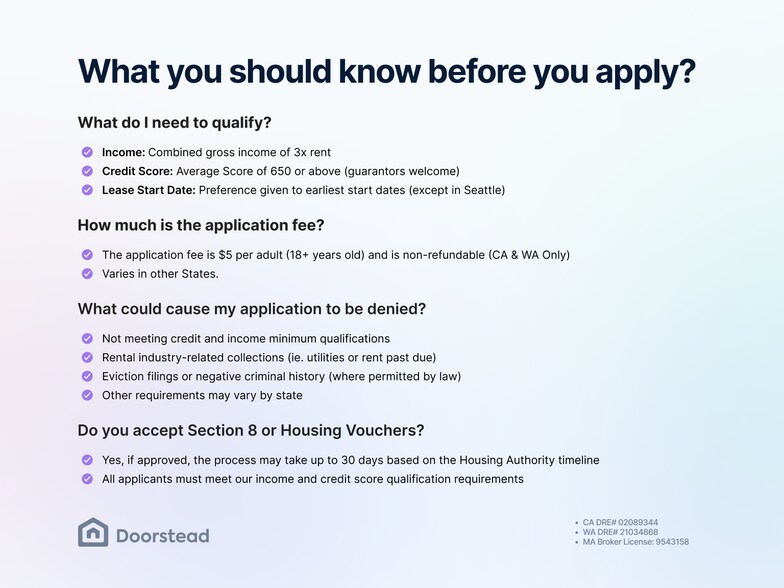 What you should know before you apply?

What do I need to qualify?

Income: Combined gross income of 3x rent
Credit Score: Average Score of 650 or above (guarantors welcome)
Lease Start Date: Preference given to earliest start dates (except in Seattle)

How much is the application fee?

The application fee is $5 per adult (18+ years old) and is non-refundable (CA & WA Only)
Varies in other States.

What could cause my application to be denied?

Not meeting credit and income minimum qualifications
Rental industry-related collections (ie. utilities or rent past due)
Eviction filings or negative criminal history (where permitted by law)
Other requirements may vary by state

Do you accept Section 8 or Housing Vouchers?

Yes, if approved, the process may take up to 30 days based on the Housing Authority timeline
All applicants must meet our income and credit score qualification requirements

Doorstead

• CA DRE# 02089344
• WA DRE# 21034868
• MA Broker License: 9543158